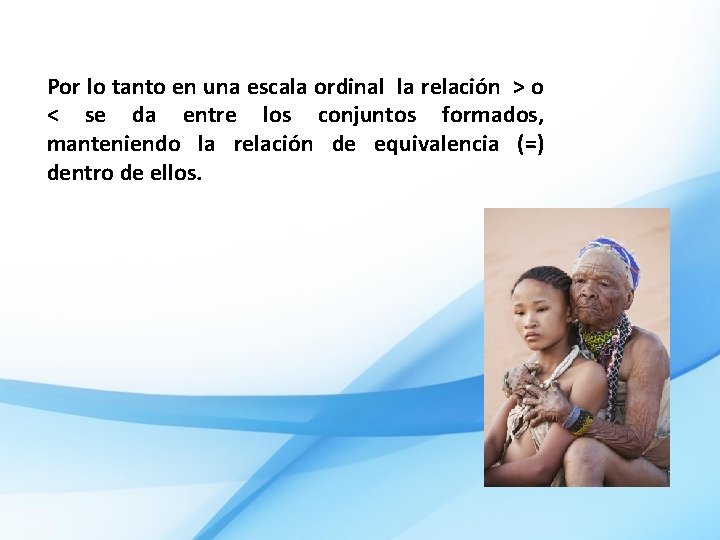 Por lo tanto en una escala ordinal la relación > o < se da entre los conjuntos formados, manteniendo la relación de equivalencia (=) dentro de ellos.